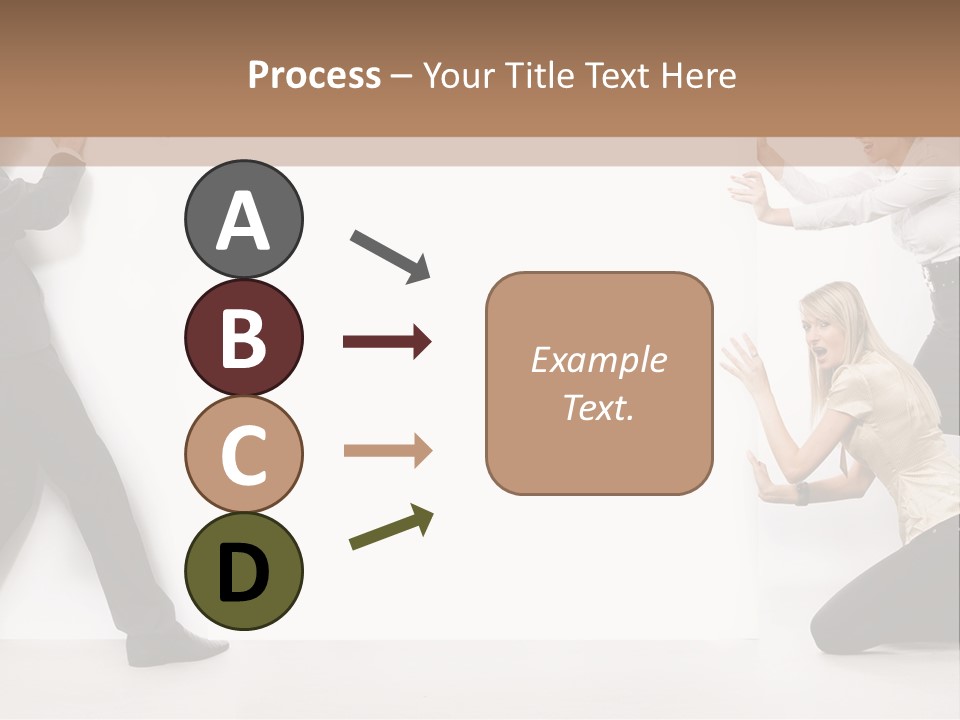 Process – Your Title Text Here

A

B

C

D

Example Text.